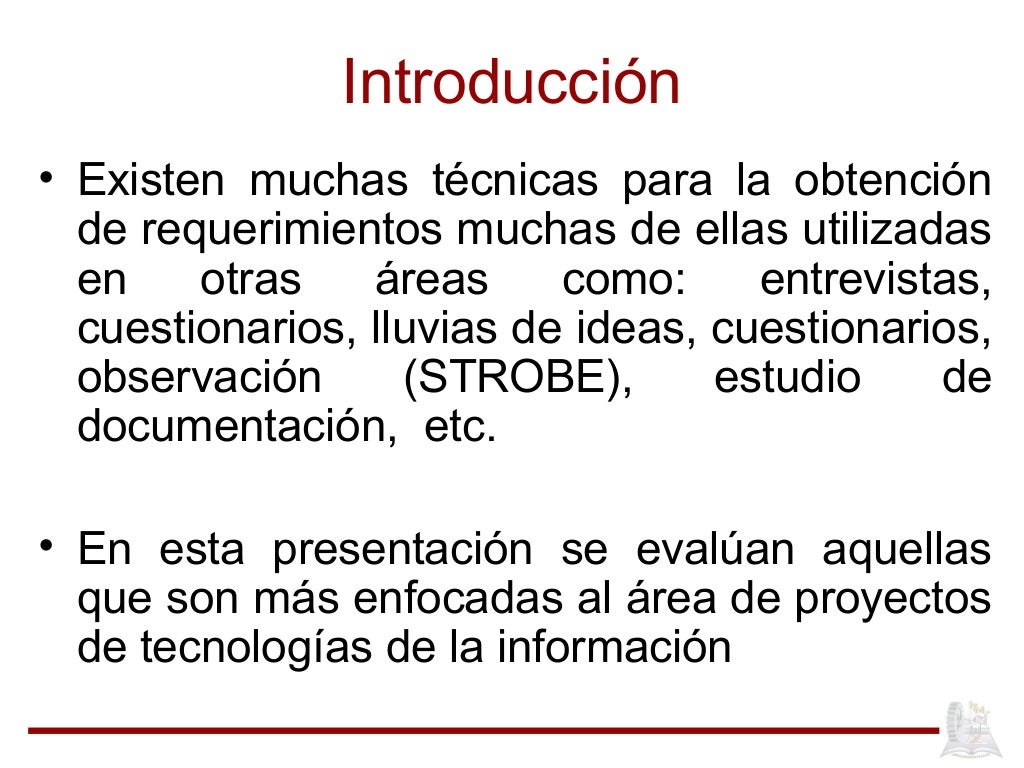 Introducción

• Existen muchas técnicas para la obtención de requerimientos muchas de ellas utilizadas en otras áreas como: entrevistas, cuestionarios, lluvias de ideas, cuestionarios, observación (STROBE), estudio de documentación, etc.

• En esta presentación se evalúan aquellas que son más enfocadas al área de proyectos de tecnologías de la información